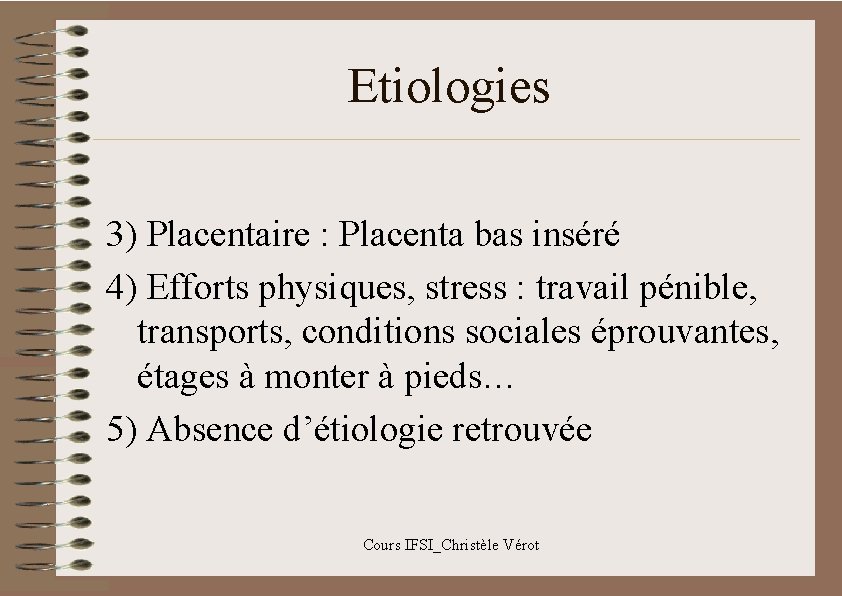 Etiologies

3) Placentaire : Placenta bas inséré

4) Efforts physiques, stress : travail pénible, transports, conditions sociales éprouvantes, étages à monter à pieds…

5) Absence d’étiologie retrouvée

Cours IFSI_Christèle Vérot